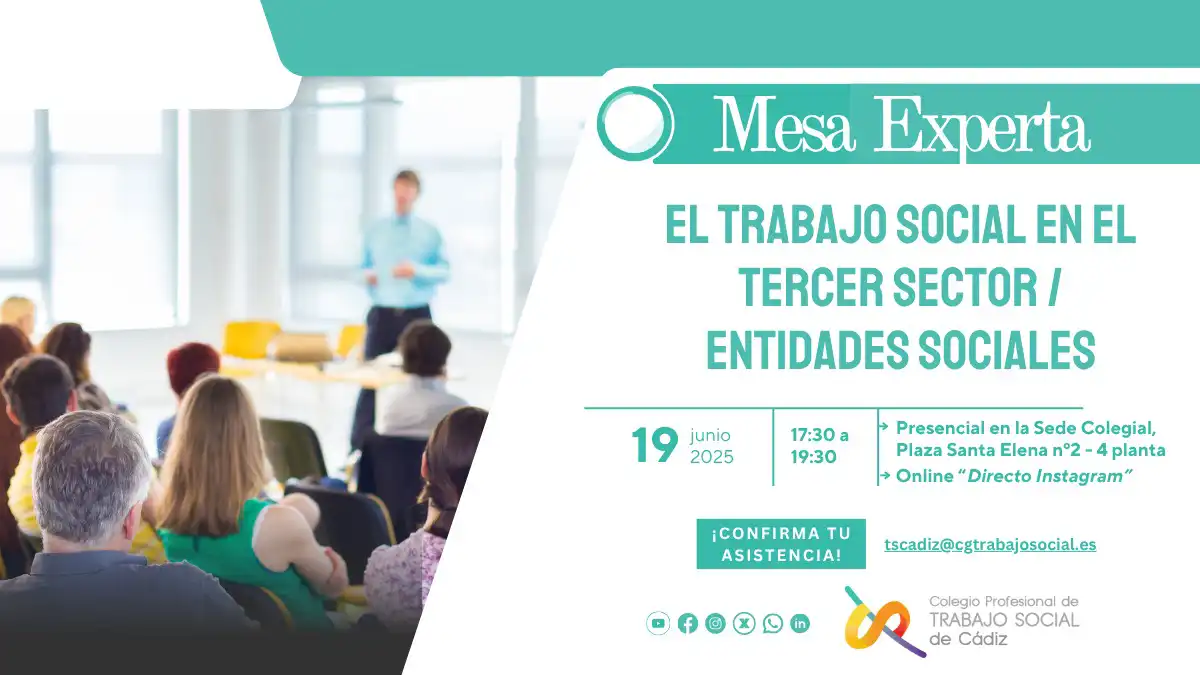 Mesa Experta

EL TRABAJO SOCIAL EN EL TERCER SECTOR / ENTIDADES SOCIALES

19 junio 2025

17:30 a 19:30

→ Presencial en la Sede Colegial, Plaza Santa Elena nº2 - 4 planta
→ Online "Directo Instagram"

¡CONFIRMA TU ASISTENCIA!

tscadiz@cgtrabajosocial.es

Colegio Profesional de TRABAJO SOCIAL de Cádiz